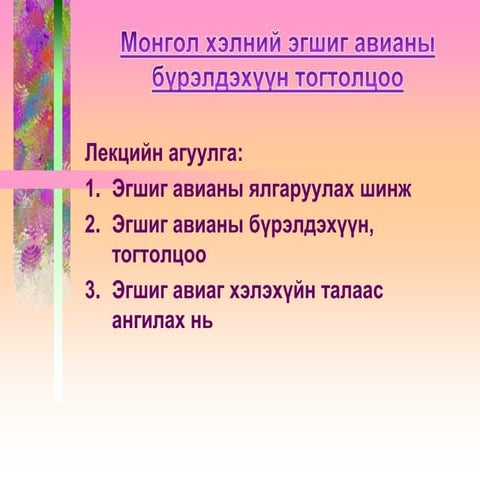 Монгол хэлний эгшиг авианы бүрэлдэхүүн тогтолцоо

Лекцийн агуулга:

1. Эгшиг авианы ялгаруулах шинж
2. Эгшиг авианы бүрэлдэхүүн, тогтолцоо
3. Эгшиг авиаг хэлэхүйн талаас ангилах нь